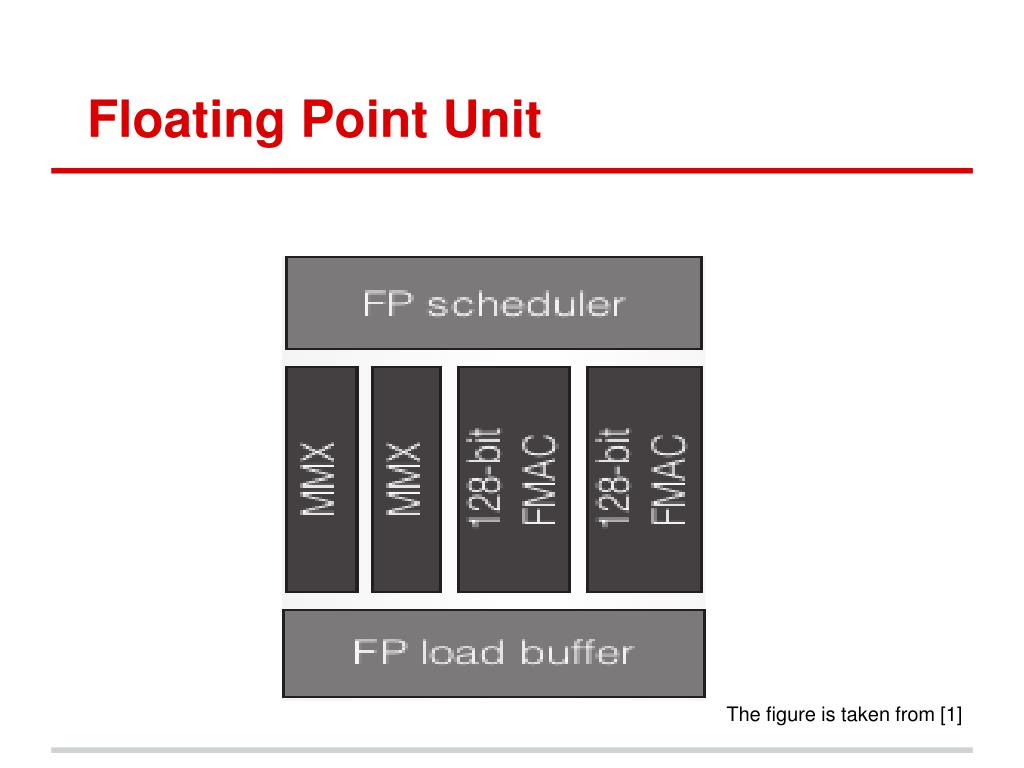 Floating Point Unit

FP scheduler

MMX

MMX

128-bit FMAC

128-bit FMAC

FP load buffer

The figure is taken from [1]